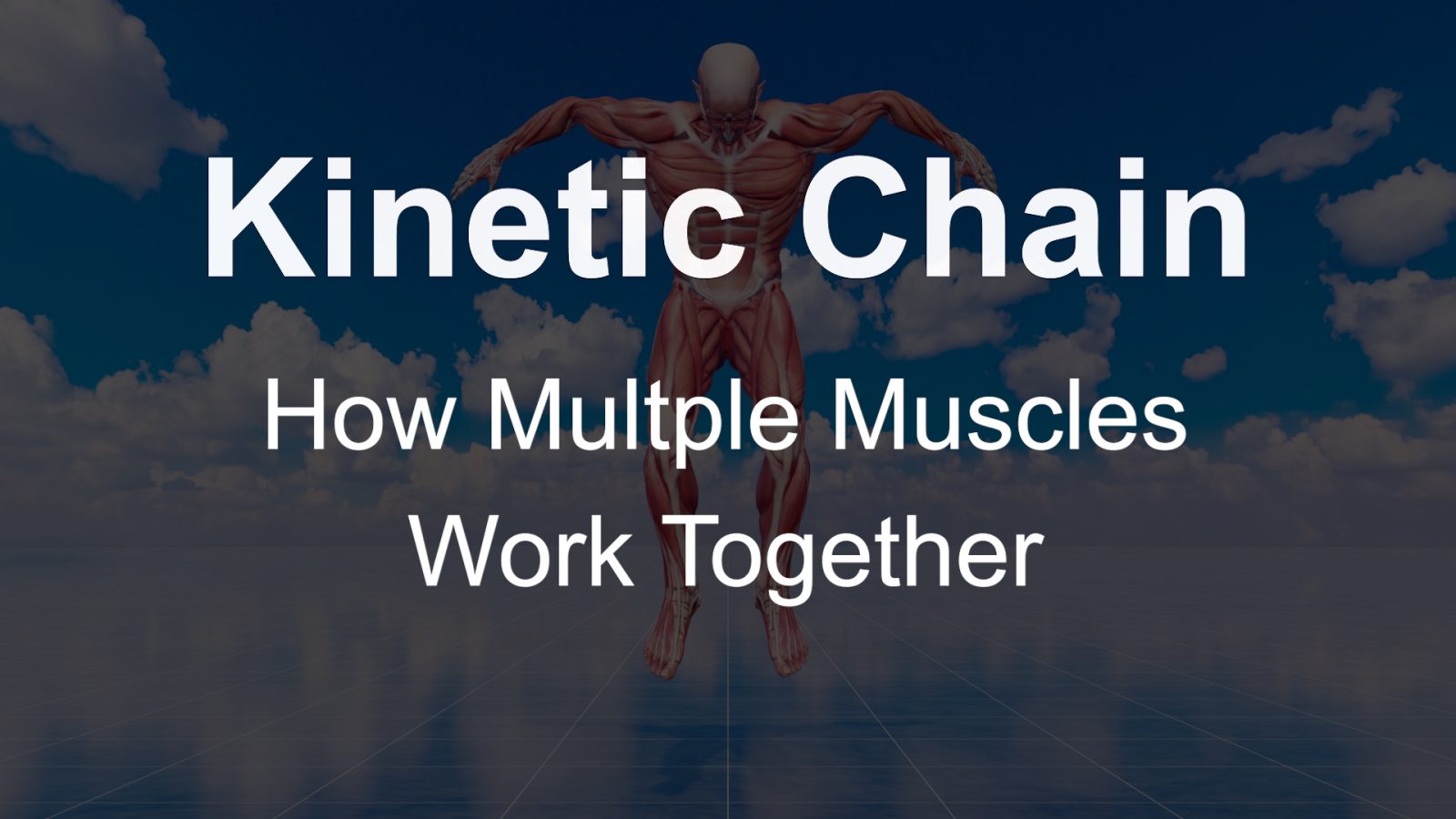 Kinetic Chain

How Multple Muscles Work Together